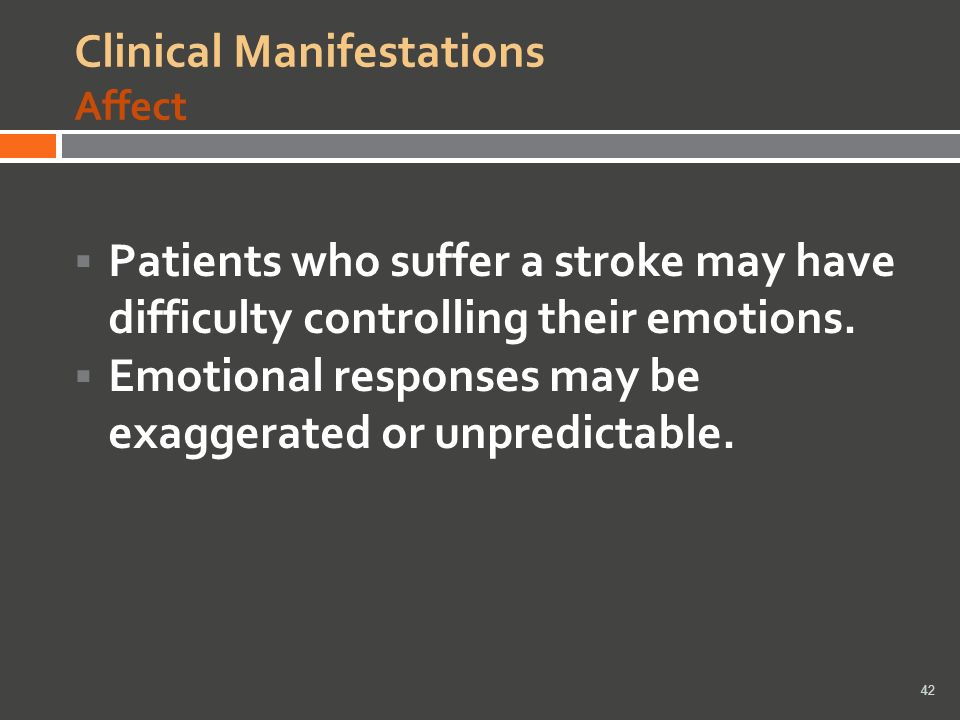 Clinical Manifestations
Affect

▪ Patients who suffer a stroke may have difficulty controlling their emotions.
▪ Emotional responses may be exaggerated or unpredictable.

42